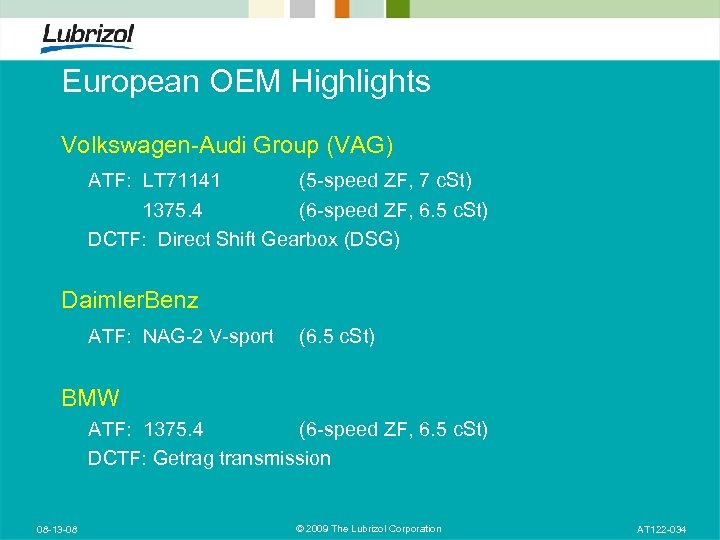 Lubrizol

European OEM Highlights

Volkswagen-Audi Group (VAG)

ATF: LT71141 (5-speed ZF, 7 cSt)

1375.4 (6-speed ZF, 6.5 cSt)

DCTF: Direct Shift Gearbox (DSG)

DaimlerBenz

ATF: NAG-2 V-sport (6.5 cSt)

BMW

ATF: 1375.4 (6-speed ZF, 6.5 cSt)

DCTF: Getrag transmission

08-13-08

© 2009 The Lubrizol Corporation

AT122-034